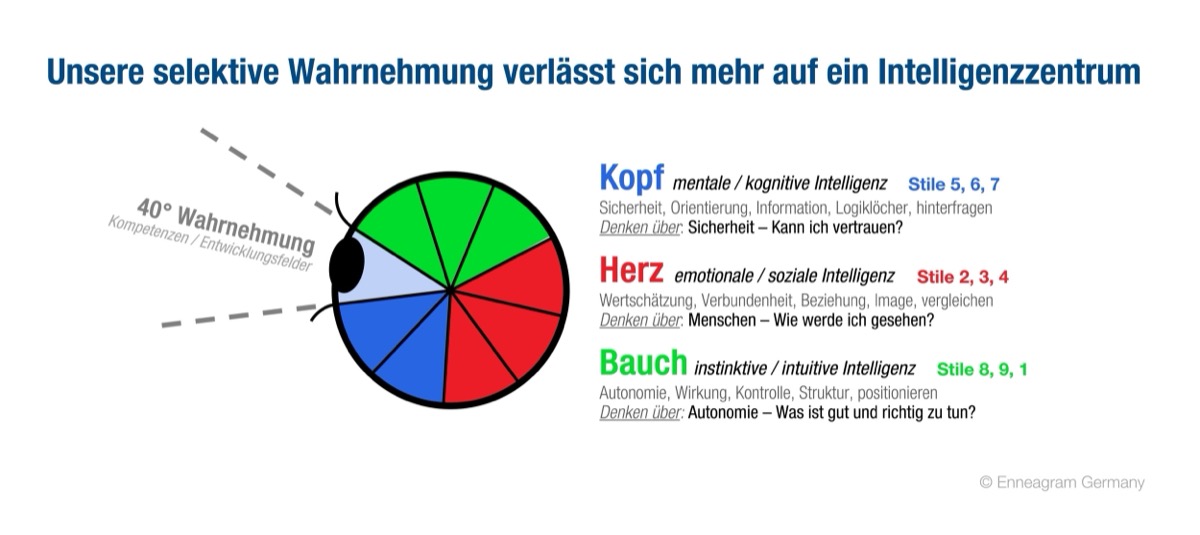 Unsere selektive Wahrnehmung verlässt sich mehr auf ein Intelligenzzentrum

40° Wahrnehmung
Kompetenzen / Entwicklungsfelder

Kopf mentale / kognitive Intelligenz Stile 5, 6, 7
Sicherheit, Orientierung, Information, Logiklöcher, hinterfragen
Denken über: Sicherheit – Kann ich vertrauen?

Herz emotionale / soziale Intelligenz Stile 2, 3, 4
Wertschätzung, Verbundenheit, Beziehung, Image, vergleichen
Denken über: Menschen – Wie werde ich gesehen?

Bauch instinktive / intuitive Intelligenz Stile 8, 9, 1
Autonomie, Wirkung, Kontrolle, Struktur, positionieren
Denken über: Autonomie – Was ist gut und richtig zu tun?

© Enneagram Germany